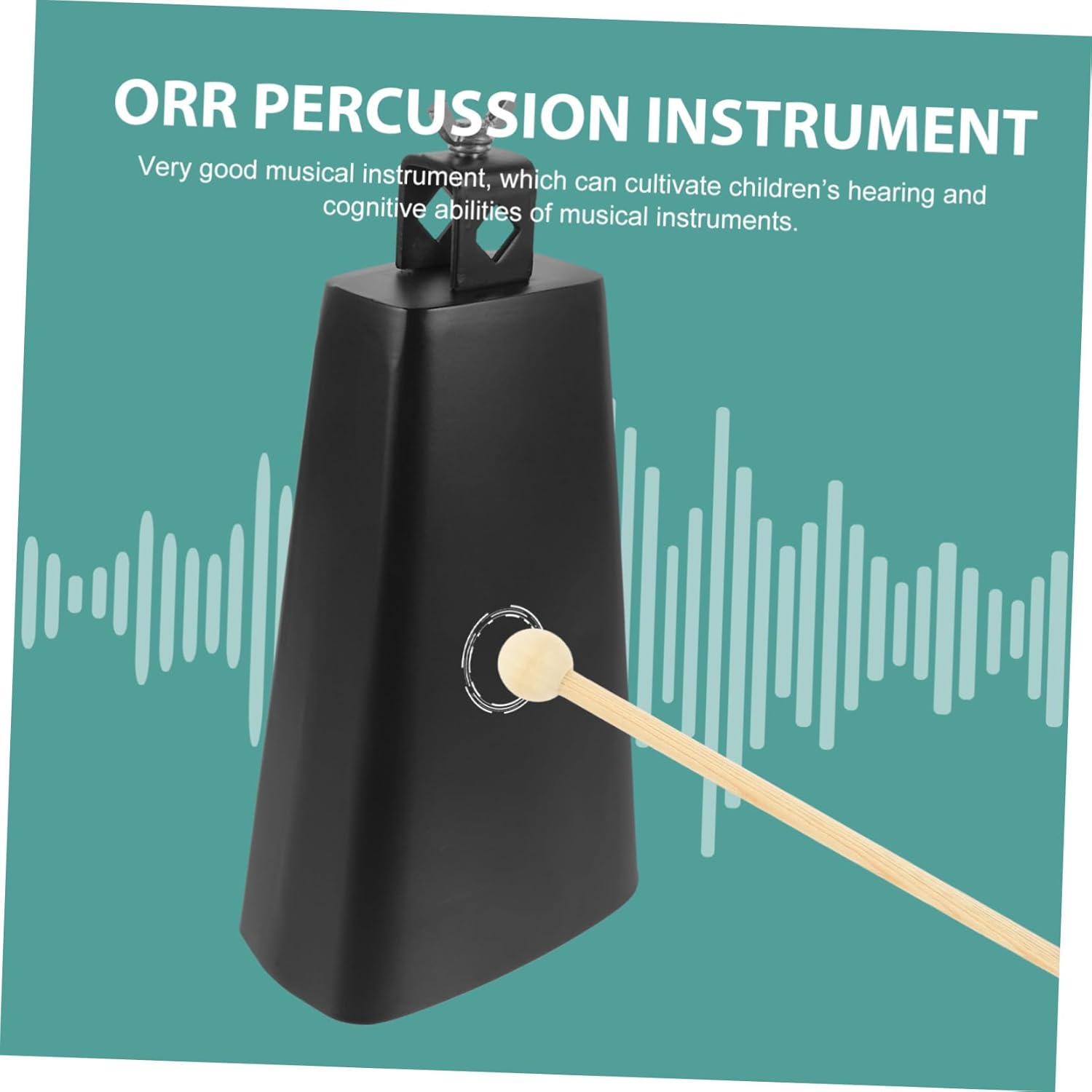 ORR PERCUSSION INSTRUMENT

Very good musical instrument, which can cultivate children's hearing and cognitive abilities of musical instruments.